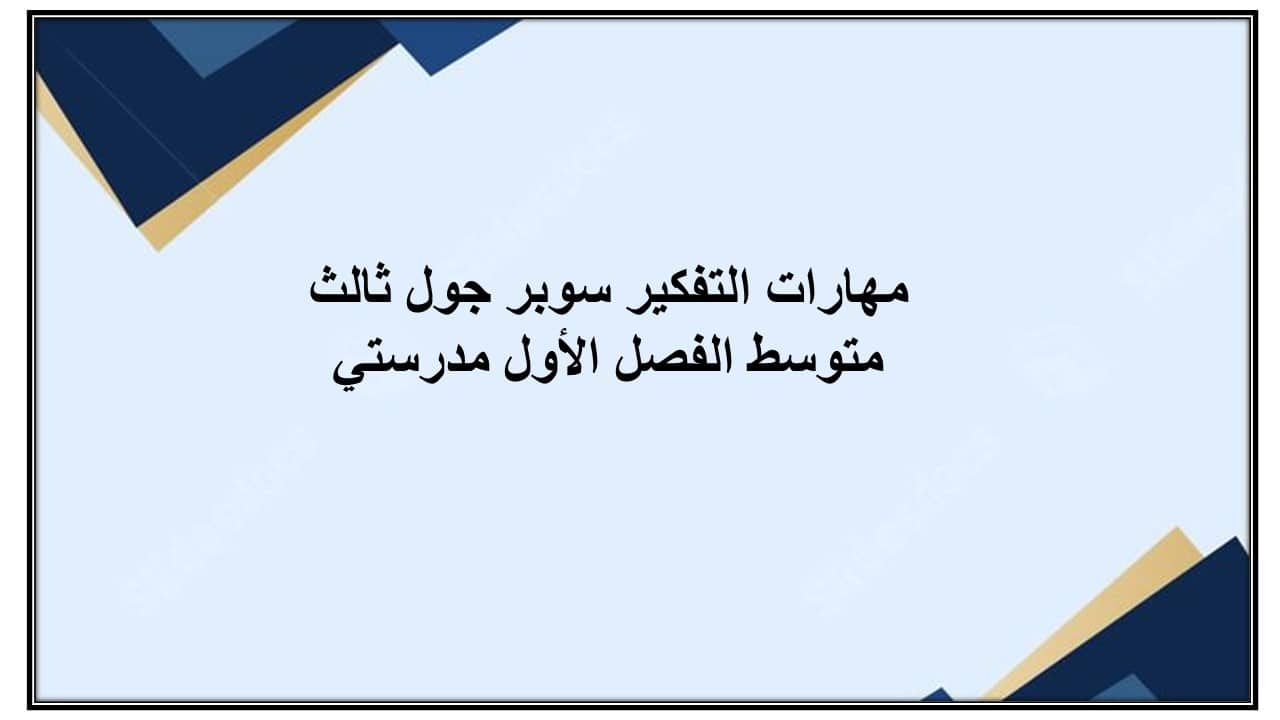 مهارات التفكير سوبر جول ثالث
متوسط الفصل الأول مدرستي